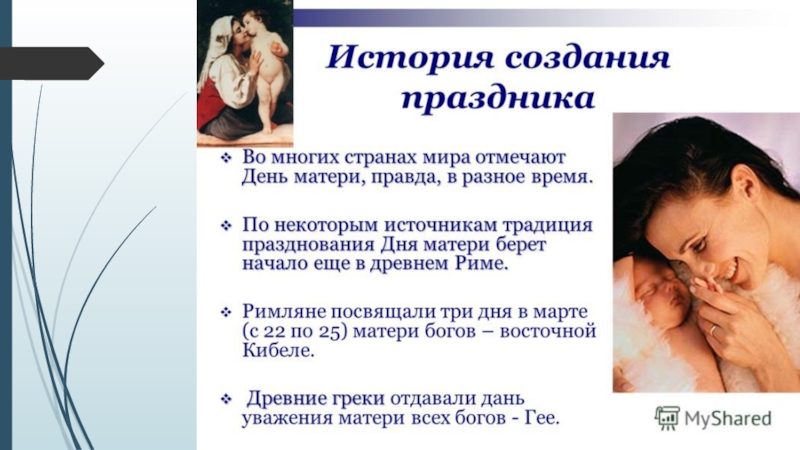 История создания праздника

❖ Во многих странах мира отмечают День матери, правда, в разное время.

❖ По некоторым источникам традиция празднования Дня матери берет начало еще в древнем Риме.

❖ Римляне посвящали три дня в марте (с 22 по 25) матери богов – восточной Кибеле.

❖ Древние греки отдавали дань уважения матери всех богов - Гее.

MyShared